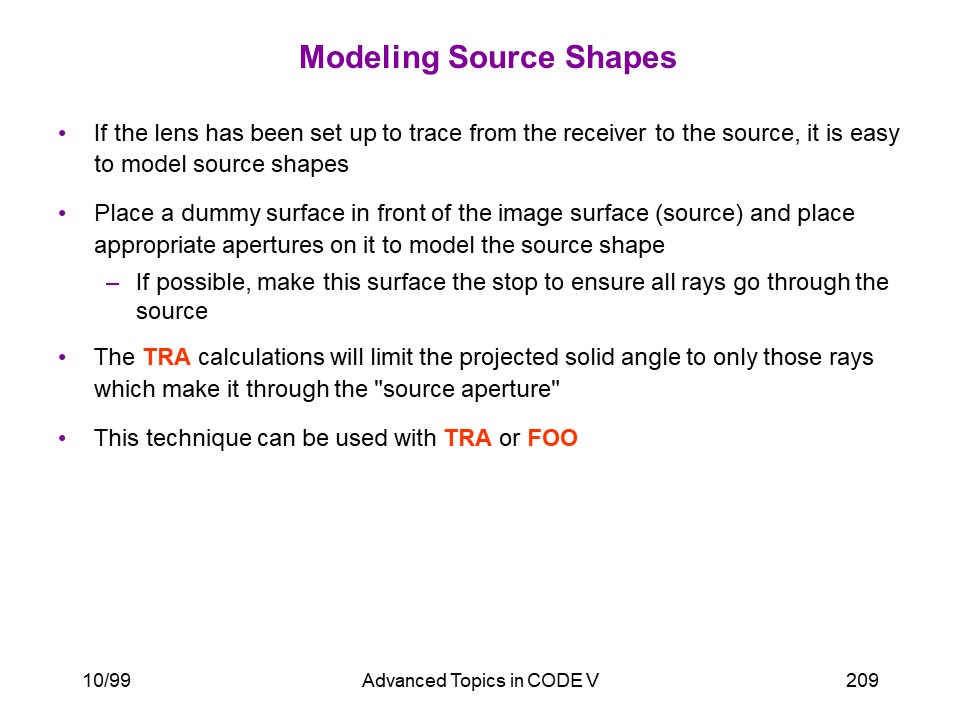 Modeling Source Shapes

• If the lens has been set up to trace from the receiver to the source, it is easy to model source shapes

• Place a dummy surface in front of the image surface (source) and place appropriate apertures on it to model the source shape

– If possible, make this surface the stop to ensure all rays go through the source

• The TRA calculations will limit the projected solid angle to only those rays which make it through the "source aperture"

• This technique can be used with TRA or FOO

10/99

Advanced Topics in CODE V

209